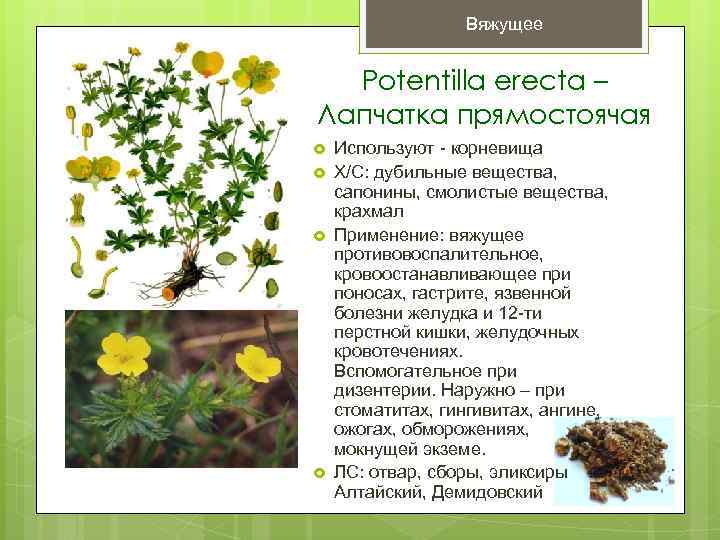 Вяжущее

Potentilla erecta – Лапчатка прямостоячая

Используют - корневища

Х/С: дубильные вещества, сапонины, смолистые вещества, крахмал

Применение: вяжущее противовоспалительное, кровоостанавливающее при поносах, гастрите, язвенной болезни желудка и 12-ти перстной кишки, желудочных кровотечениях. Вспомогательное при дизентерии. Наружно – при стоматитах, гингивитах, ангине, ожогах, обморожениях, мокнущей экземе.

ЛС: отвар, сборы, эликсиры Алтайский, Демидовский